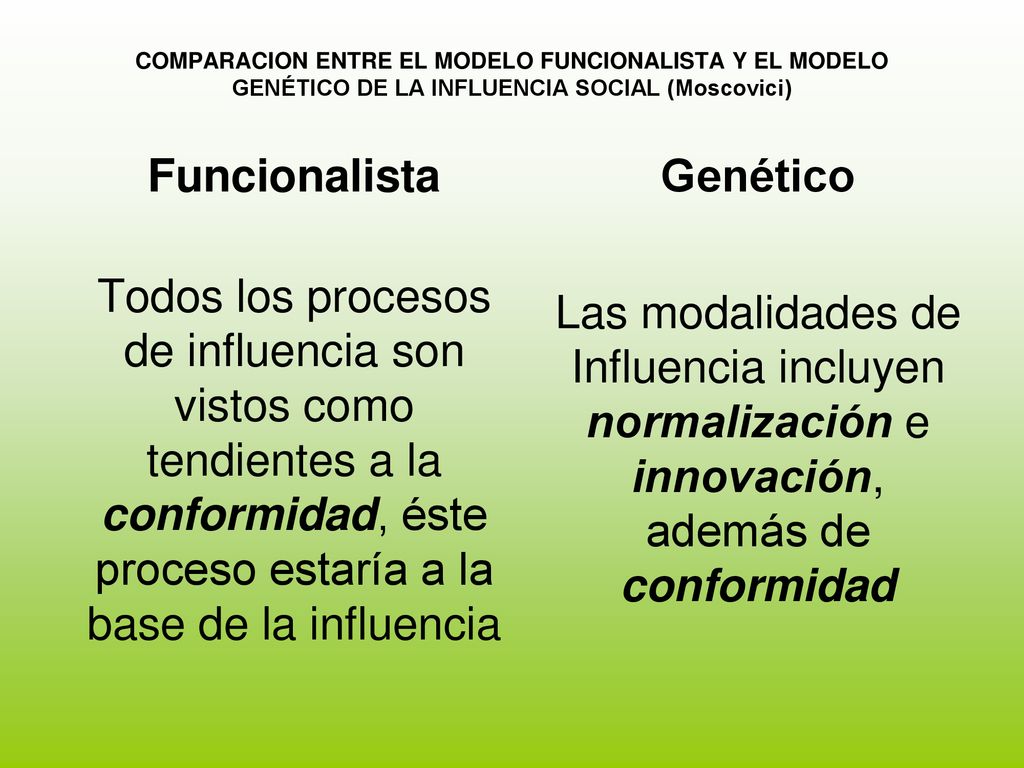 COMPARACION ENTRE EL MODELO FUNCIONALISTA Y EL MODELO GENÉTICO DE LA INFLUENCIA SOCIAL (Moscovici)

Funcionalista

Todos los procesos de influencia son vistos como tendientes a la conformidad, éste proceso estaría a la base de la influencia

Genético

Las modalidades de Influencia incluyen normalización e innovación, además de conformidad